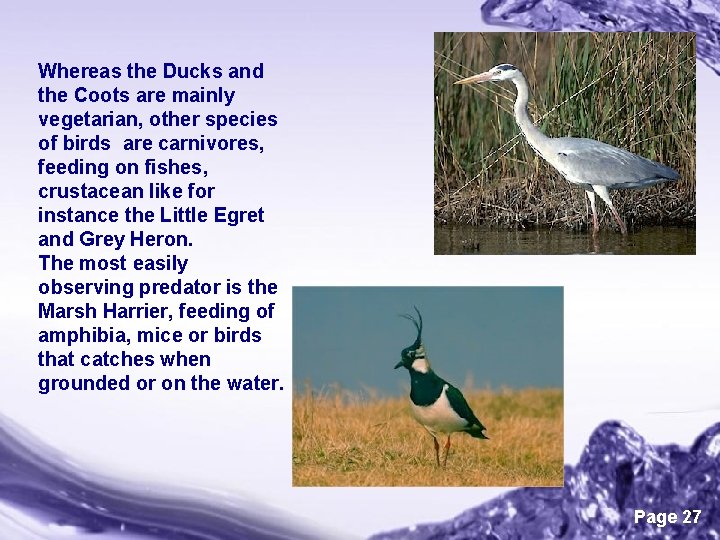 Whereas the Ducks and the Coots are mainly vegetarian, other species of birds  are carnivores, feeding on fishes, crustacean like for instance the Little Egret and Grey Heron.
The most easily observing predator is the Marsh Harrier, feeding of amphibia, mice or birds that catches when grounded or on the water.

Page 27